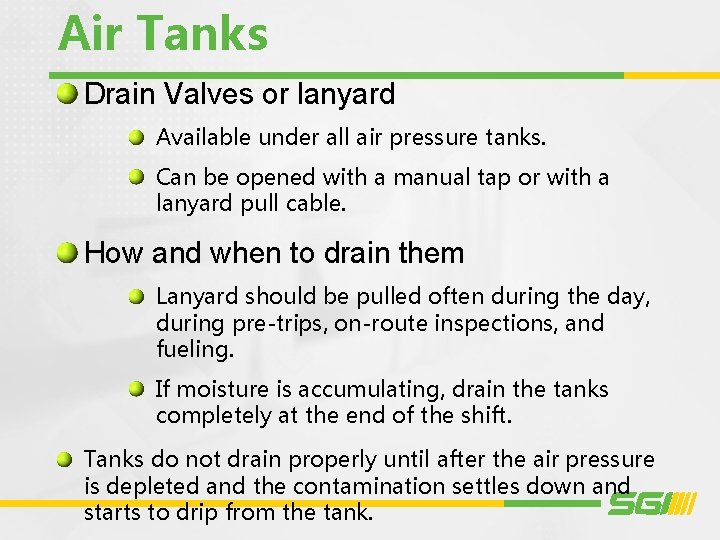 Air Tanks

Drain Valves or lanyard

Available under all air pressure tanks.

Can be opened with a manual tap or with a lanyard pull cable.

How and when to drain them

Lanyard should be pulled often during the day, during pre-trips, on-route inspections, and fueling.

If moisture is accumulating, drain the tanks completely at the end of the shift.

Tanks do not drain properly until after the air pressure is depleted and the contamination settles down and starts to drip from the tank.

SGI